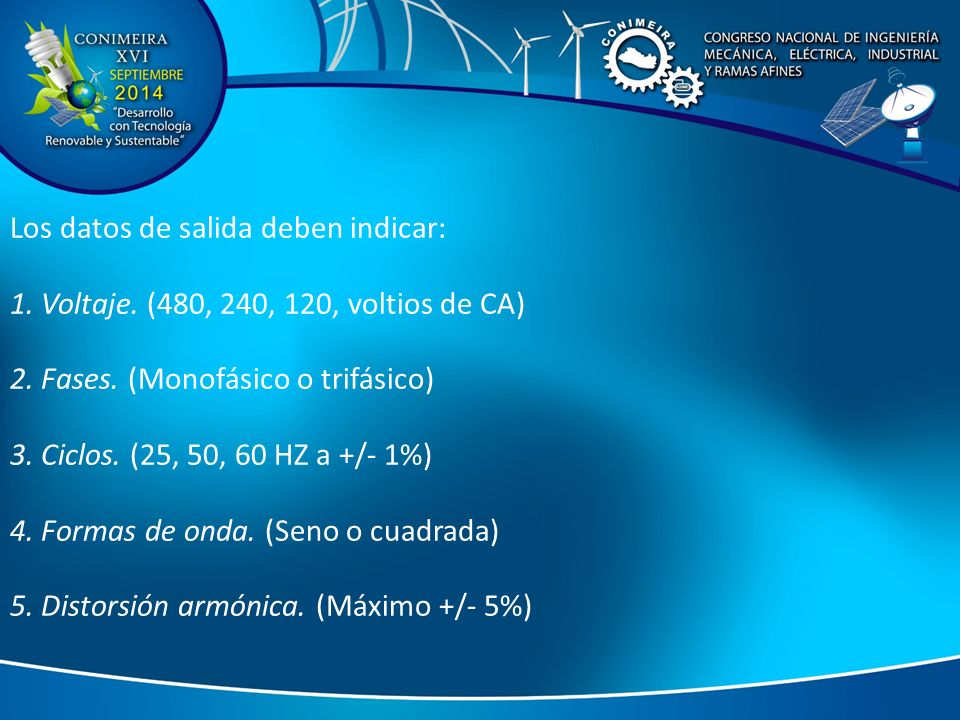 CONIMEIRA
XVI
SEPTIEMBRE
2014
"Desarrollo con Tecnología Renovable y Sustentable"

CONIMEIRA

CONGRESO NACIONAL DE INGENIERÍA MECÁNICA, ELÉCTRICA, INDUSTRIAL Y RAMAS AFINES

Los datos de salida deben indicar:

1. Voltaje. (480, 240, 120, voltios de CA)

2. Fases. (Monofásico o trifásico)

3. Ciclos. (25, 50, 60 HZ a +/- 1%)

4. Formas de onda. (Seno o cuadrada)

5. Distorsión armónica. (Máximo +/- 5%)